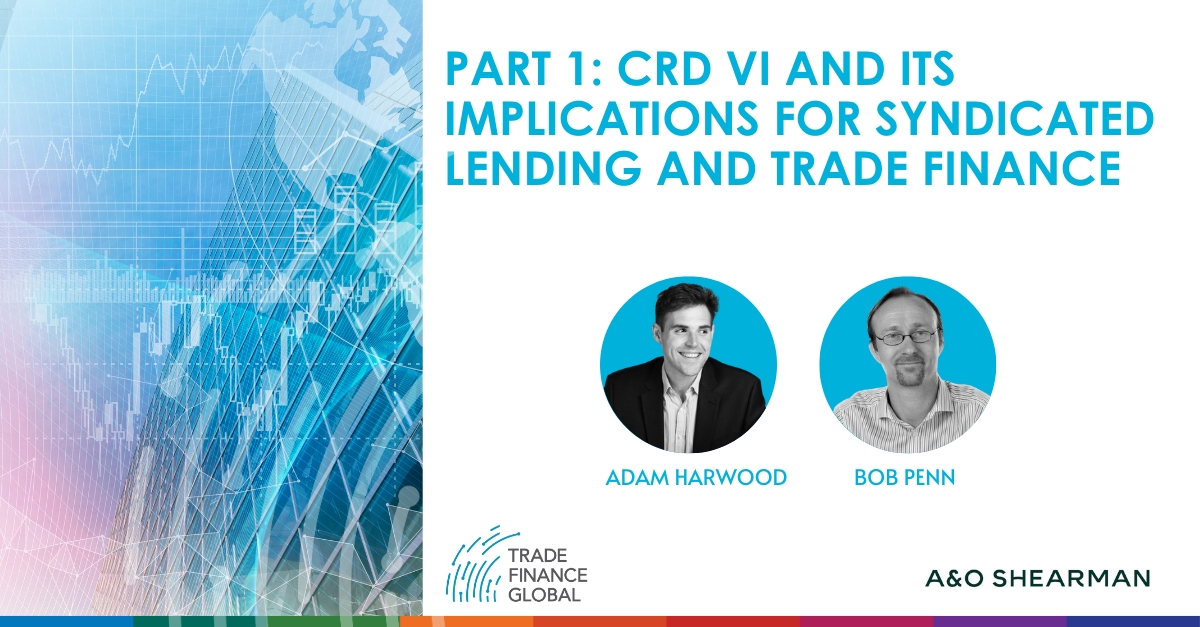 PART 1: CRD VI AND ITS IMPLICATIONS FOR SYNDICATED LENDING AND TRADE FINANCE

ADAM HARWOOD

BOB PENN

TRADE FINANCE GLOBAL

A&O SHEARMAN